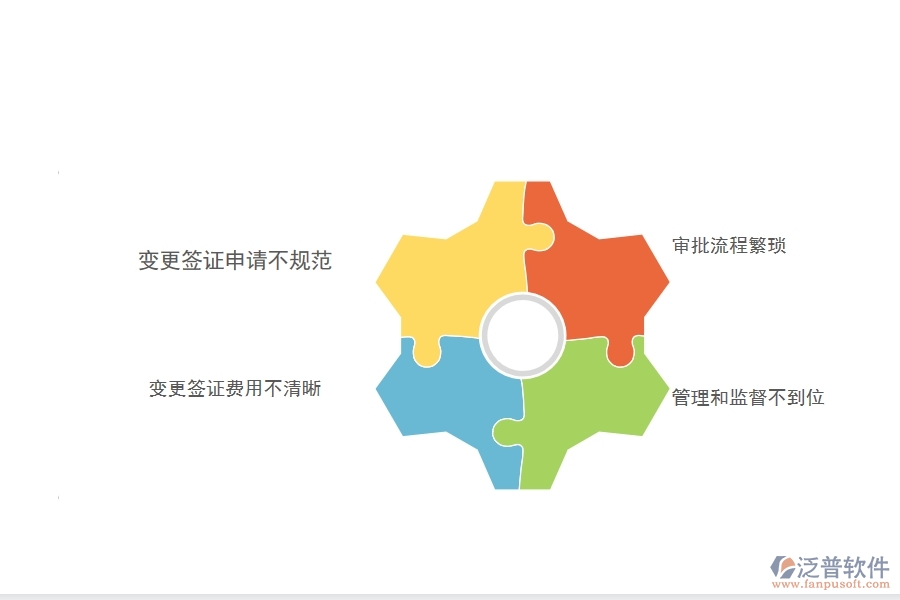 变更签证申请不规范

审批流程繁琐

变更签证费用不清晰

管理和监督不到位

泛普软件
www.fanpusoft.com